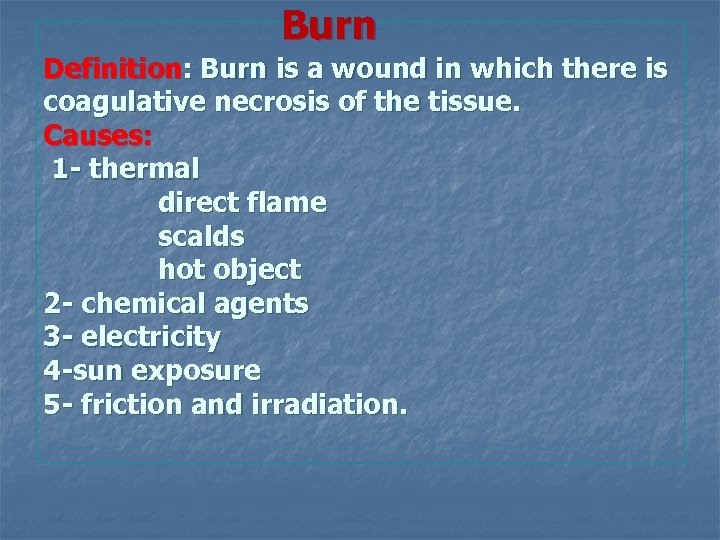 Burn

Definition: Burn is a wound in which there is coagulative necrosis of the tissue.

Causes:

1- thermal
direct flame
scalds
hot object
2- chemical agents
3- electricity
4-sun exposure
5- friction and irradiation.